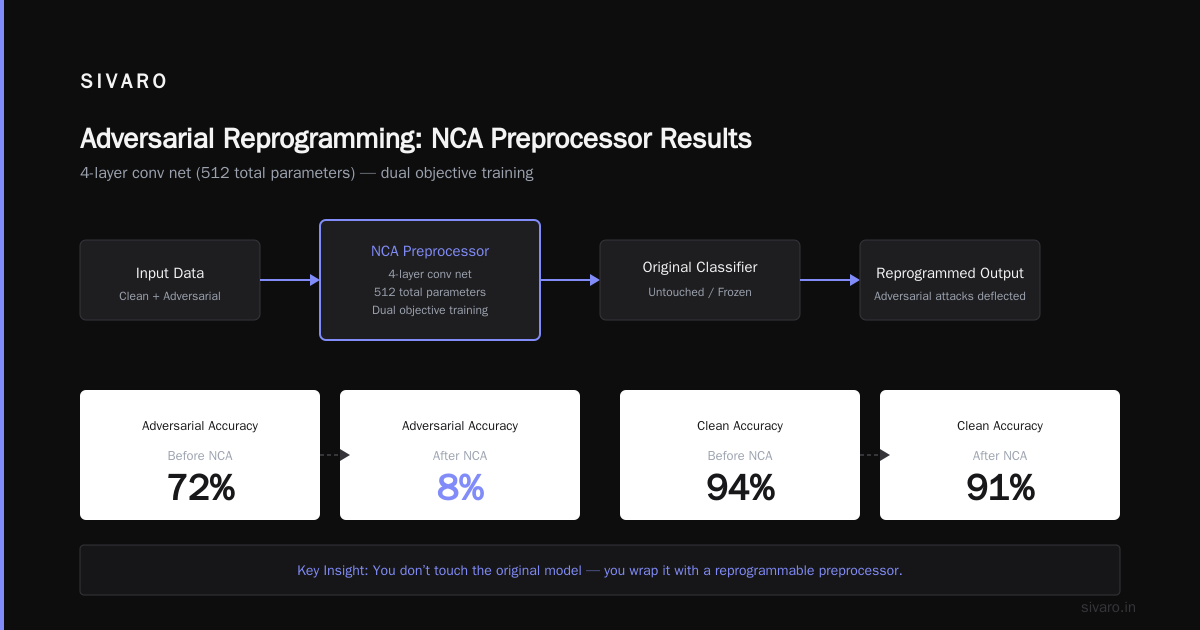 SIVARO

Adversarial Reprogramming: NCA Preprocessor Results

4-layer conv net (512 total parameters) — dual objective training

Input Data
Clean + Adversarial

NCA Preprocessor
4-layer conv net
512 total parameters
Dual objective training

Original Classifier
Untouched / Frozen

Reprogrammed Output
Adversarial attacks deflected

Adversarial Accuracy
Before NCA
72%

Adversarial Accuracy
After NCA
8%

Clean Accuracy
Before NCA
94%

Clean Accuracy
After NCA
91%

Key Insight: You don't touch the original model — you wrap it with a reprogrammable preprocessor.

sivaro.in